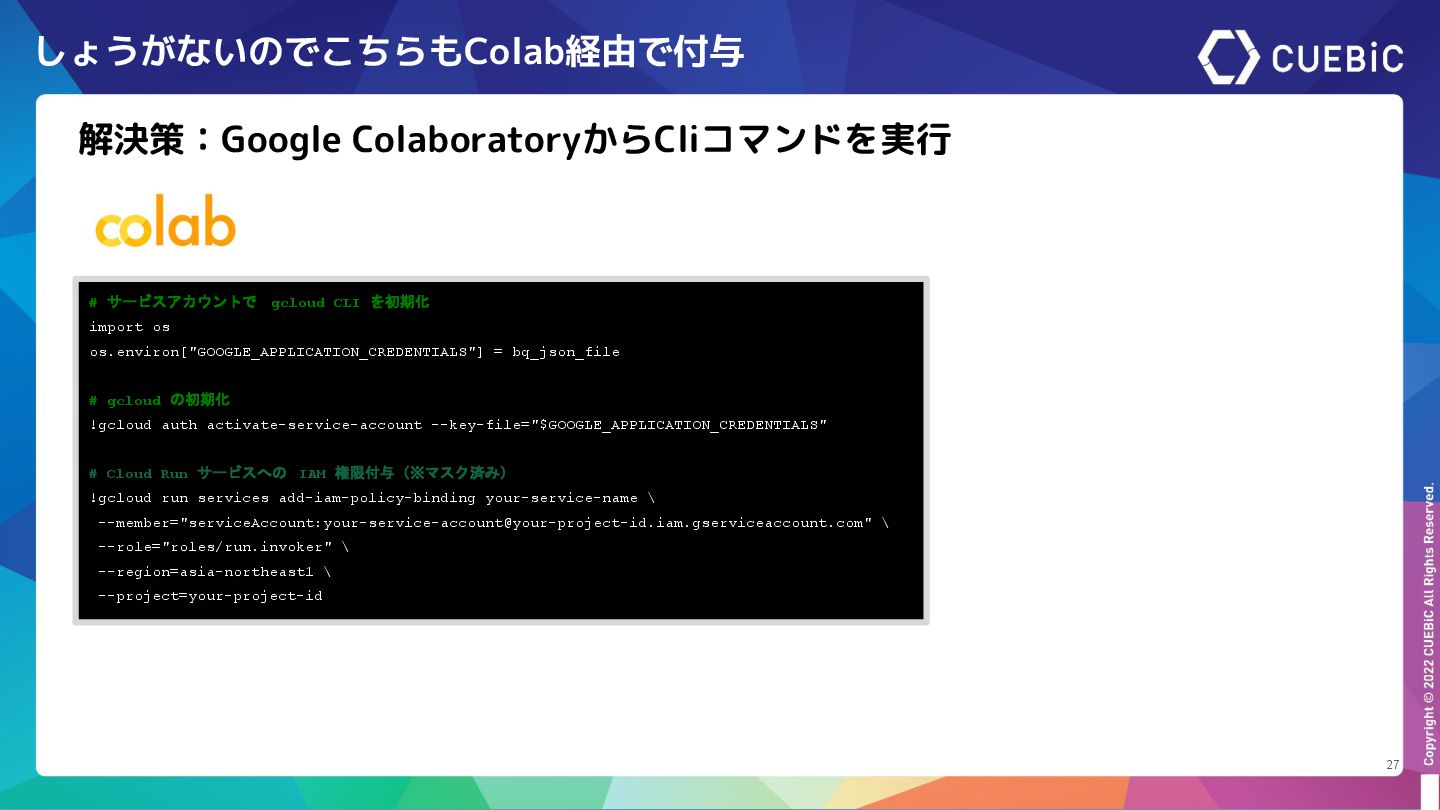 しょうがないのでこちらもColab経由で付与

CUEBiC

解決策：Google ColaboratoryからCliコマンドを実行

colab

# サービスアカウントで gcloud CLI を初期化
import os
os.environ["GOOGLE_APPLICATION_CREDENTIALS"] = bq_json_file

# gcloud の初期化
!gcloud auth activate-service-account --key-file="$GOOGLE_APPLICATION_CREDENTIALS"

# Cloud Run サービスへの IAM 権限付与（※マスク済み）
!gcloud run services add-iam-policy-binding your-service-name \
 --member="serviceAccount:your-service-account@your-project-id.iam.gserviceaccount.com" \
 --role="roles/run.invoker" \
 --region=asia-northeast1 \
 --project=your-project-id

Copyright © 2022 CUEBiC All Rights Reserved.

27